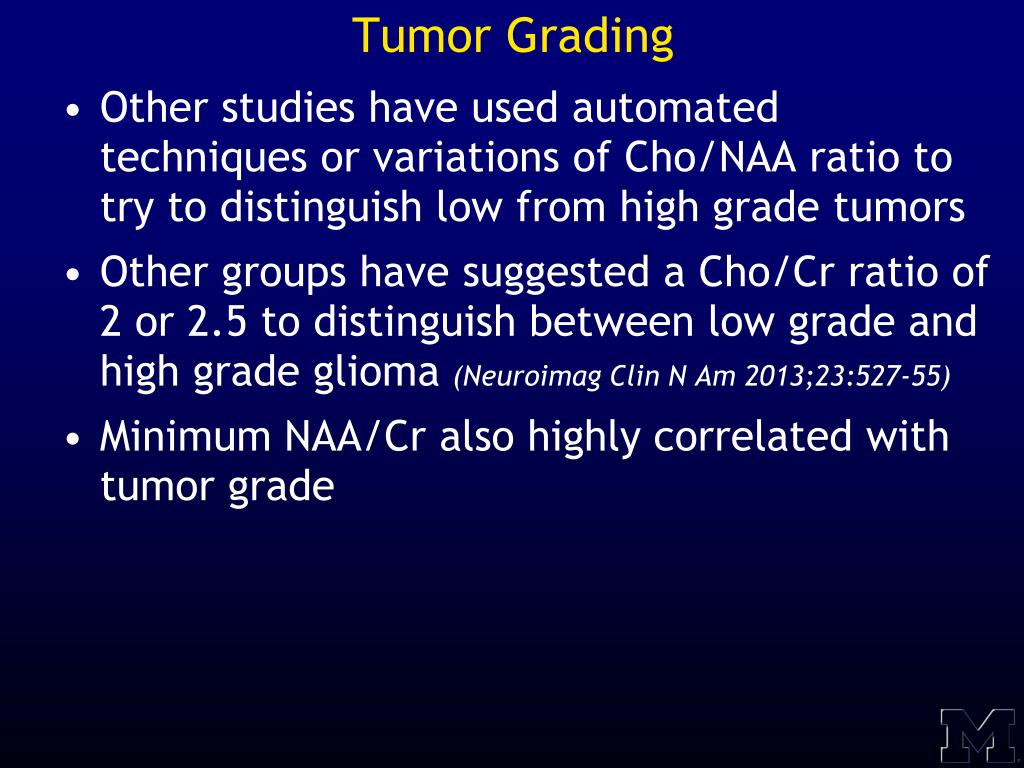 Tumor Grading

• Other studies have used automated techniques or variations of Cho/NAA ratio to try to distinguish low from high grade tumors

• Other groups have suggested a Cho/Cr ratio of 2 or 2.5 to distinguish between low grade and high grade glioma (Neuroimag Clin N Am 2013;23:527-55)

• Minimum NAA/Cr also highly correlated with tumor grade

M